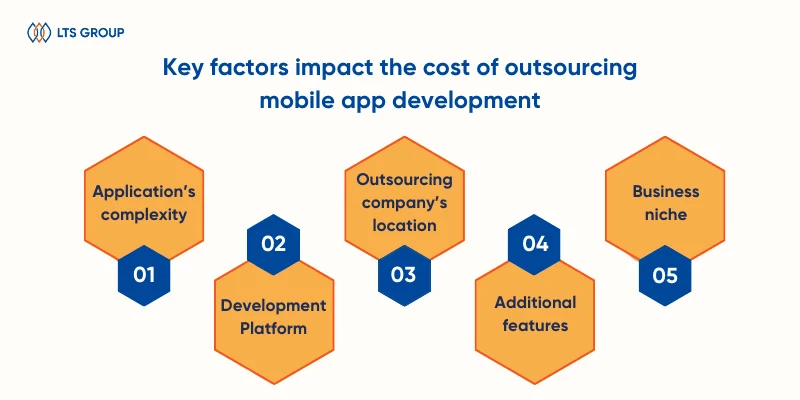 LTS GROUP

Key factors impact the cost of outsourcing mobile app development

Application's complexity

01

02

Development Platform

Outsourcing company's location

03

04

Additional features

Business niche

05